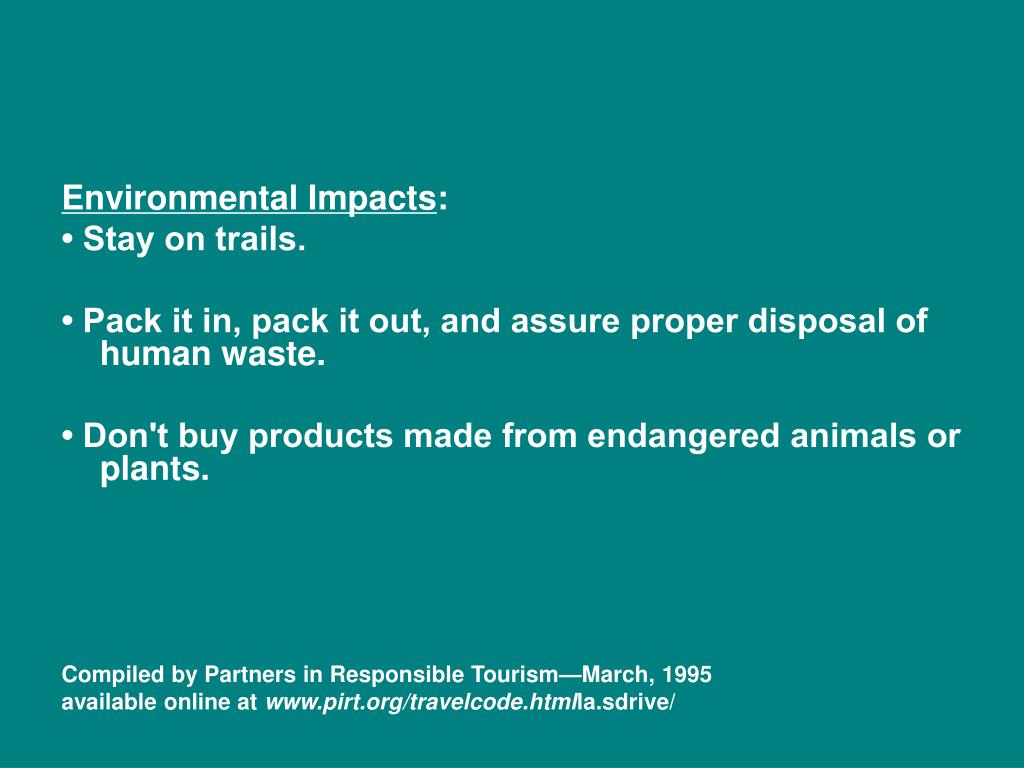 Environmental Impacts:
• Stay on trails.

• Pack it in, pack it out, and assure proper disposal of human waste.

• Don't buy products made from endangered animals or plants.

Compiled by Partners in Responsible Tourism—March, 1995
available online at www.pirt.org/travelcode.htmlla.sdrive/